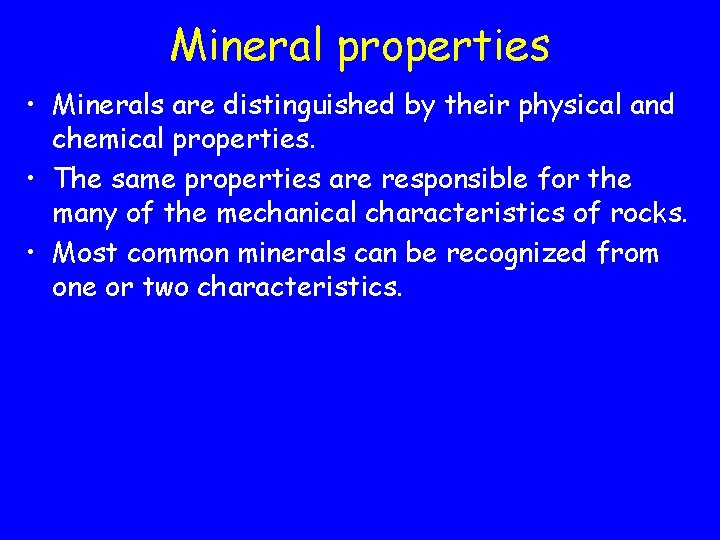 Mineral properties

• Minerals are distinguished by their physical and chemical properties.

• The same properties are responsible for the many of the mechanical characteristics of rocks.

• Most common minerals can be recognized from one or two characteristics.